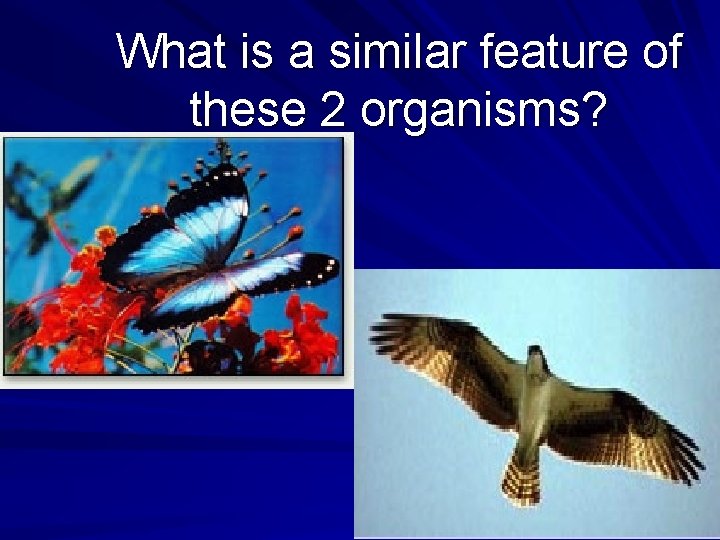 What is a similar feature of these 2 organisms?